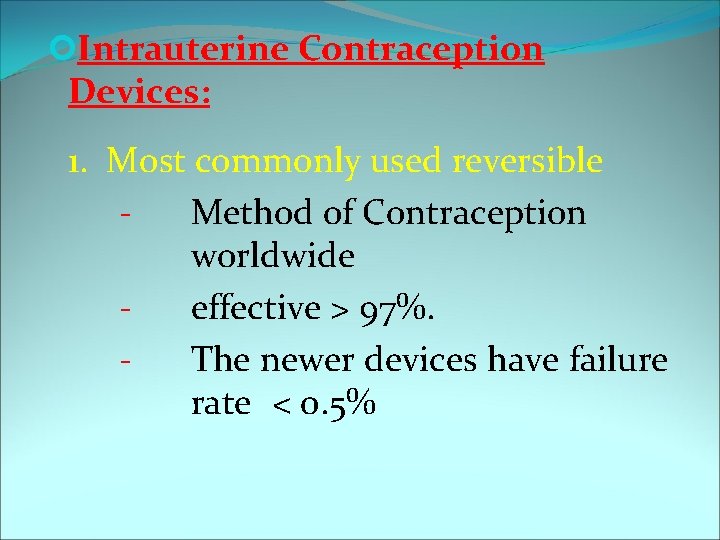 Intrauterine Contraception Devices:

1. Most commonly used reversible

- Method of Contraception worldwide

- effective > 97%.

- The newer devices have failure rate < 0.5%